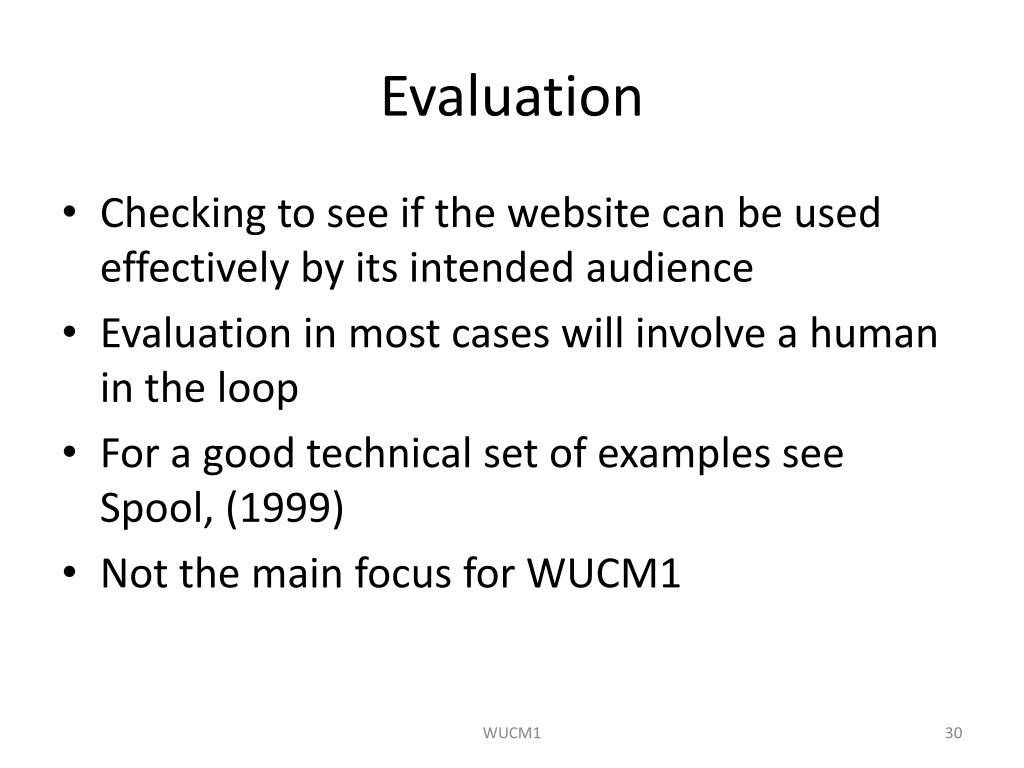 Evaluation

• Checking to see if the website can be used effectively by its intended audience
• Evaluation in most cases will involve a human in the loop
• For a good technical set of examples see Spool, (1999)
• Not the main focus for WUCM1

WUCM1

30